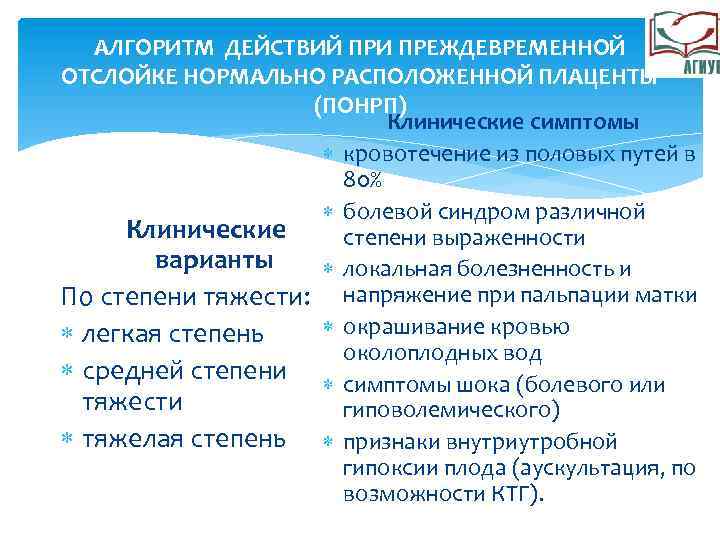 АГИУВ

АЛГОРИТМ ДЕЙСТВИЙ ПРИ ПРЕЖДЕВРЕМЕННОЙ ОТСЛОЙКЕ НОРМАЛЬНО РАСПОЛОЖЕННОЙ ПЛАЦЕНТЫ (ПОНРП)

Клинические варианты

По степени тяжести:
* легкая степень
* средней степени тяжести
* тяжелая степень

Клинические симптомы
* кровотечение из половых путей в 80%
* болевой синдром различной степени выраженности
* локальная болезненность и напряжение при пальпации матки
* окрашивание кровью околоплодных вод
* симптомы шока (болевого или гиповолемического)
* признаки внутриутробной гипоксии плода (аускультация, по возможности КТГ).